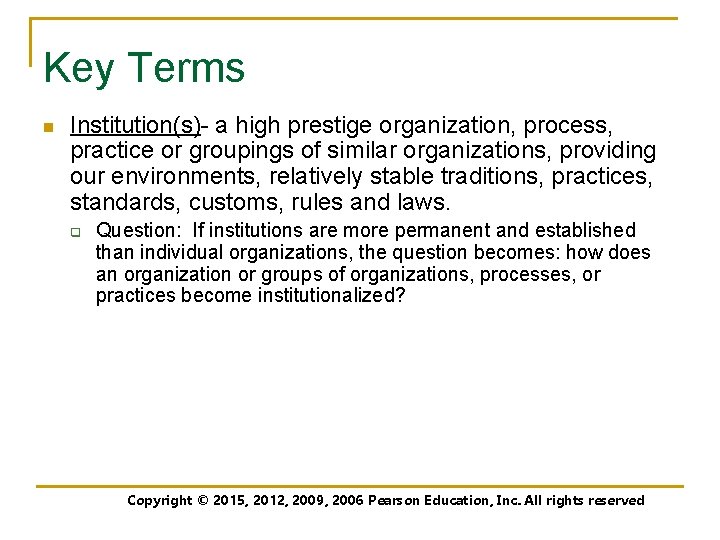 Key Terms

Institution(s)- a high prestige organization, process, practice or groupings of similar organizations, providing our environments, relatively stable traditions, practices, standards, customs, rules and laws.

Question: If institutions are more permanent and established than individual organizations, the question becomes: how does an organization or groups of organizations, processes, or practices become institutionalized?

Copyright © 2015, 2012, 2009, 2006 Pearson Education, Inc. All rights reserved